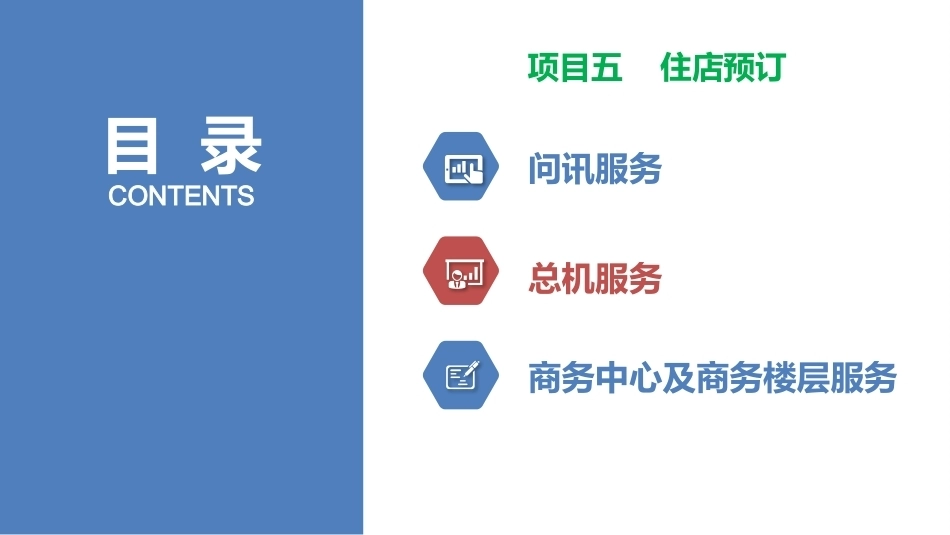 目 录
CONTENTS

项目五 住店预订

问讯服务

总机服务

商务中心及商务楼层服务